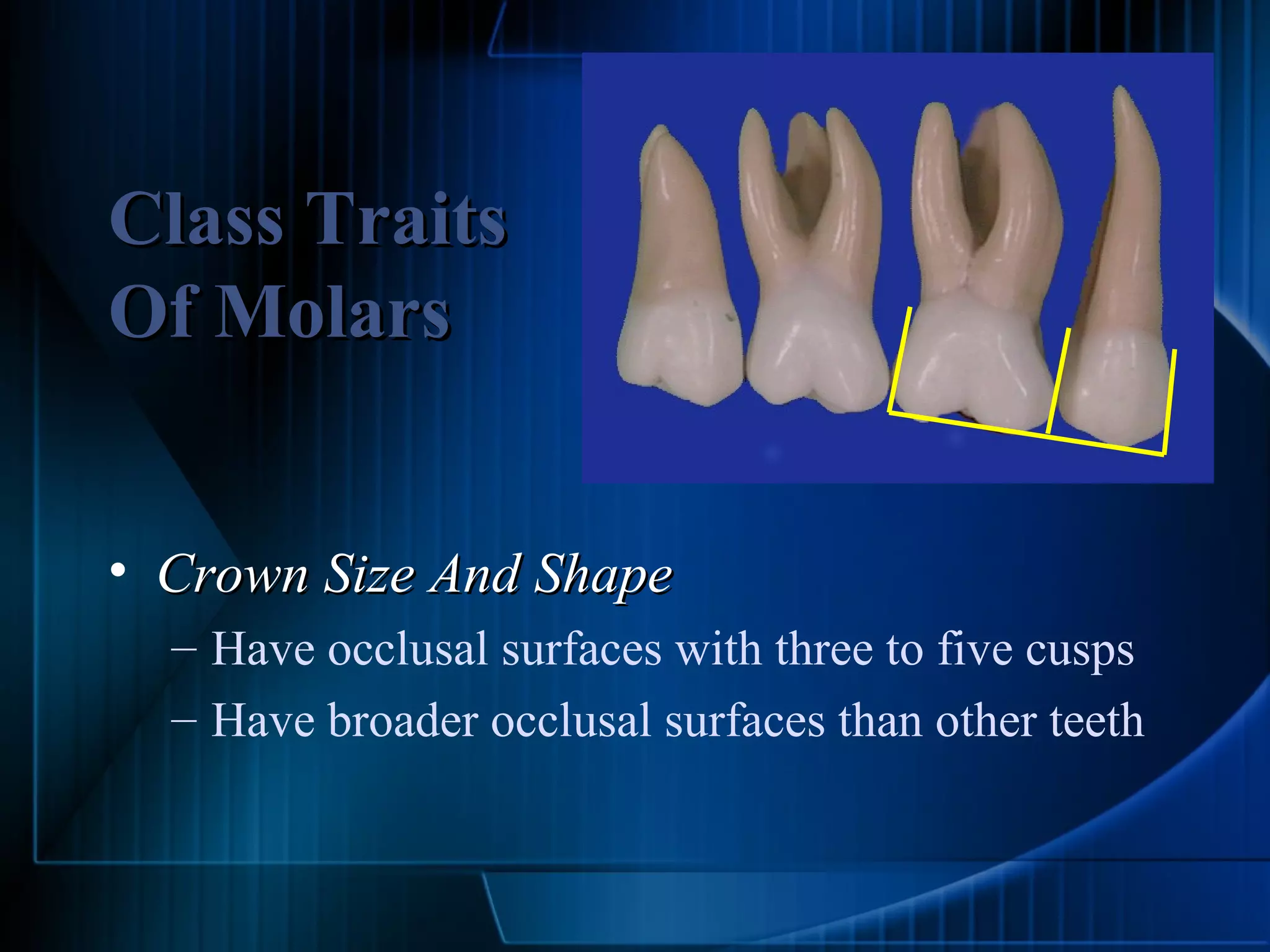 Class Traits Of Molars

• Crown Size And Shape
– Have occlusal surfaces with three to five cusps
– Have broader occlusal surfaces than other teeth